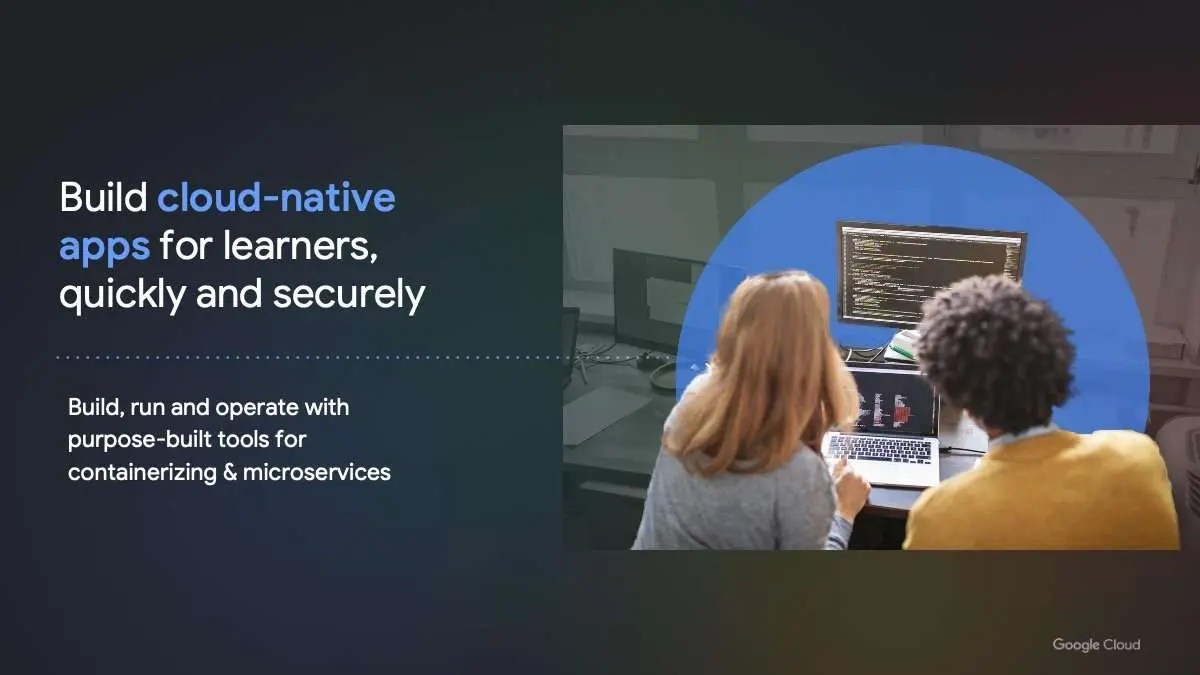 Build cloud-native apps for learners, quickly and securely

Build, run and operate with purpose-built tools for containerizing & microservices

Google Cloud